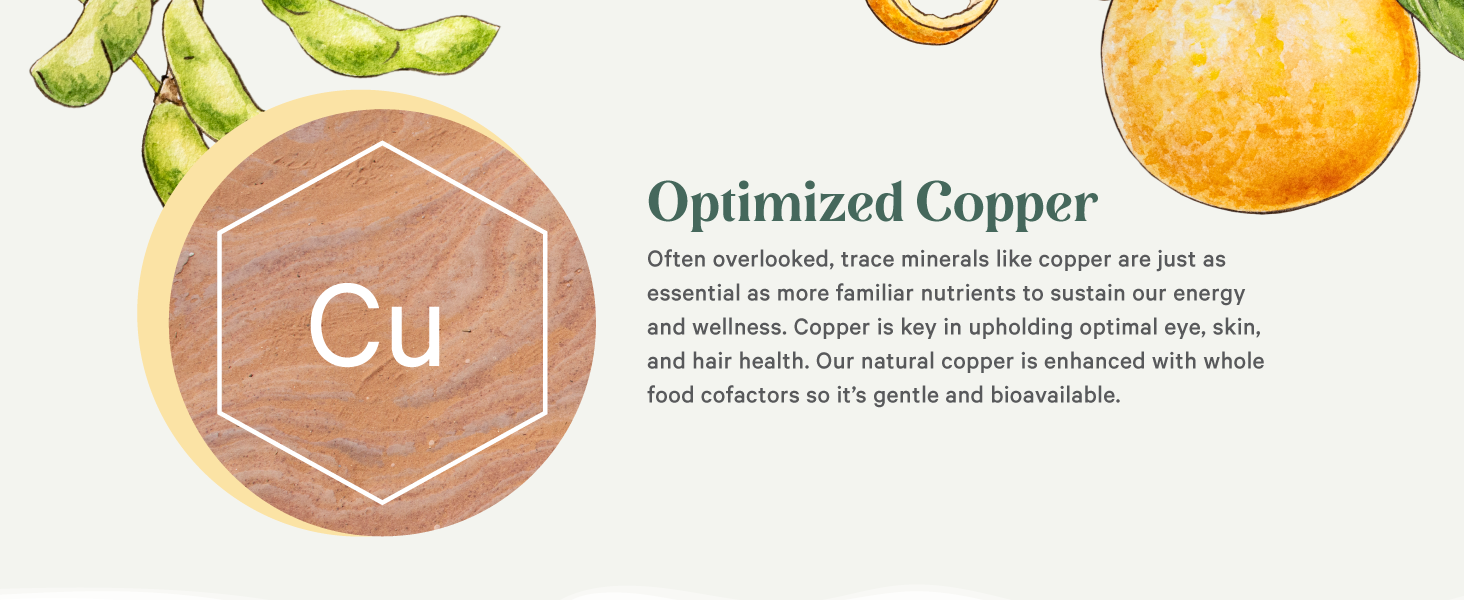 Cu

Optimized Copper

Often overlooked, trace minerals like copper are just as essential as more familiar nutrients to sustain our energy and wellness. Copper is key in upholding optimal eye, skin, and hair health. Our natural copper is enhanced with whole food cofactors so it's gentle and bioavailable.